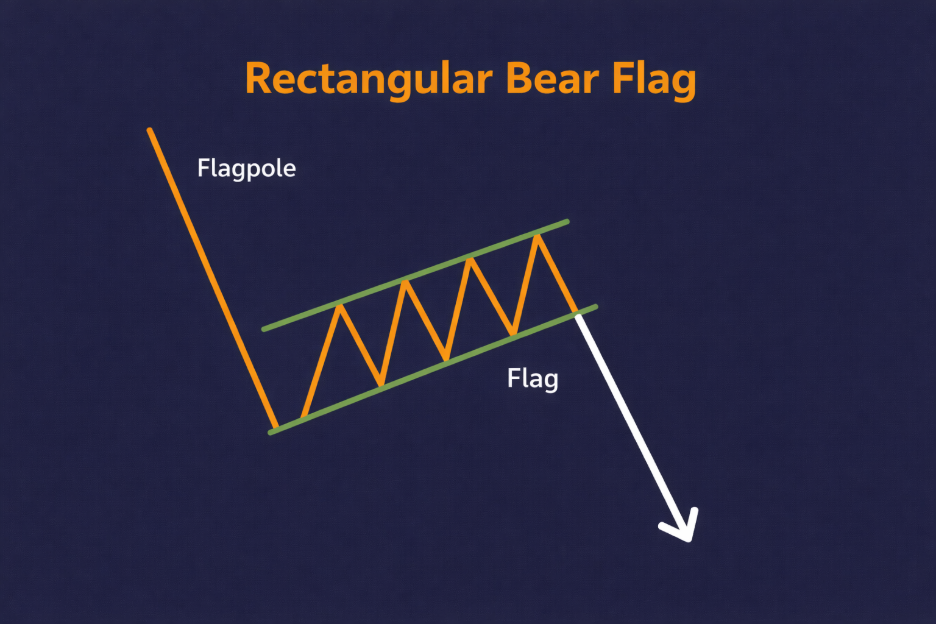 Rectangular Bear Flag

Flagpole

Flag